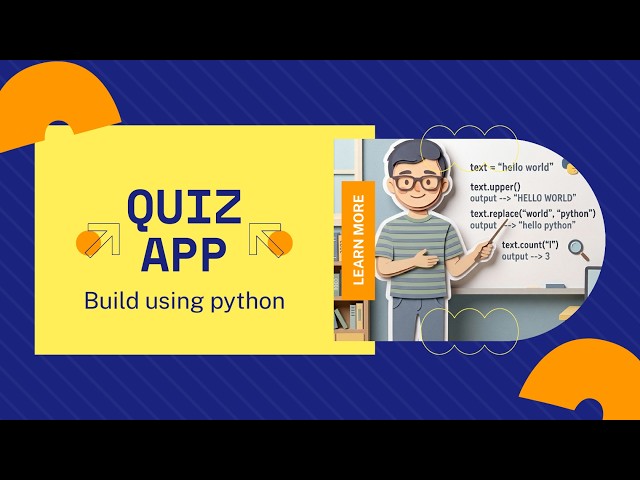 QUIZ APP

Build using python

LEARN MORE

text = "hello world"

text.upper()
output --> "HELLO WORLD"

text.replace("world", "python")
output --> "hello python"

text.count("l")
output --> 3